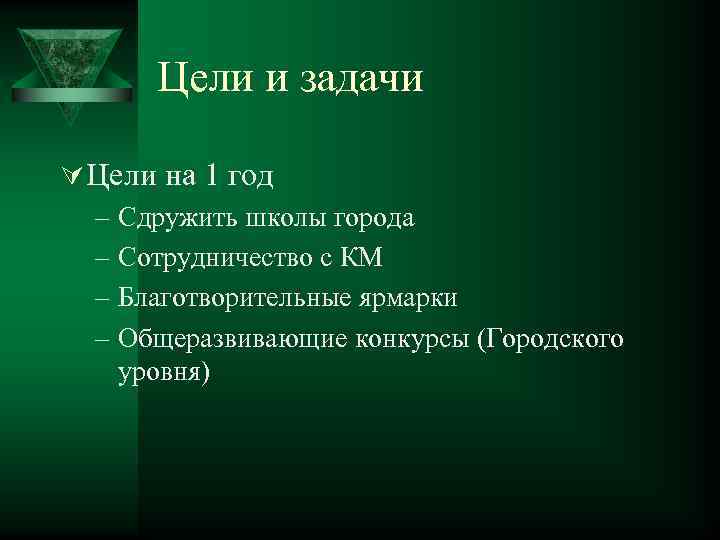 Цели и задачи

Цели на 1 год

– Сдружить школы города

– Сотрудничество с КМ

– Благотворительные ярмарки

– Общеразвивающие конкурсы (Городского уровня)